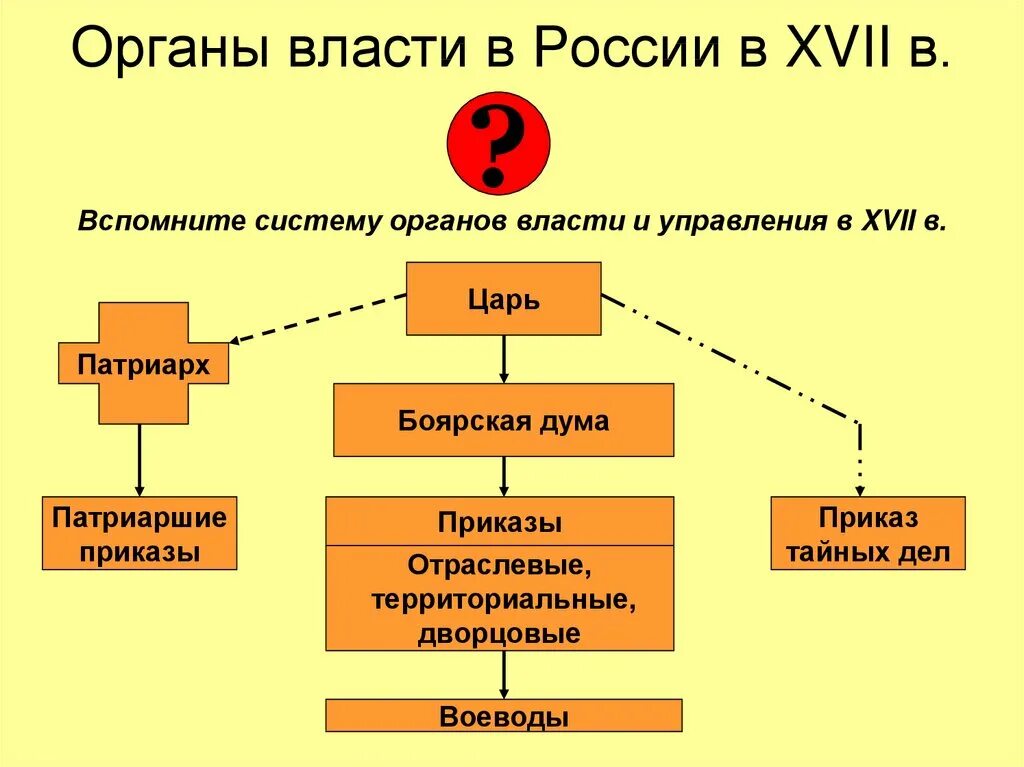 Органы власти в России в XVII в.

?

Вспомните систему органов власти и управления в XVII в.

Царь

Патриарх

Боярская дума

Патриаршие приказы

Приказы

Отраслевые, территориальные, дворцовые

Приказ тайных дел

Воеводы